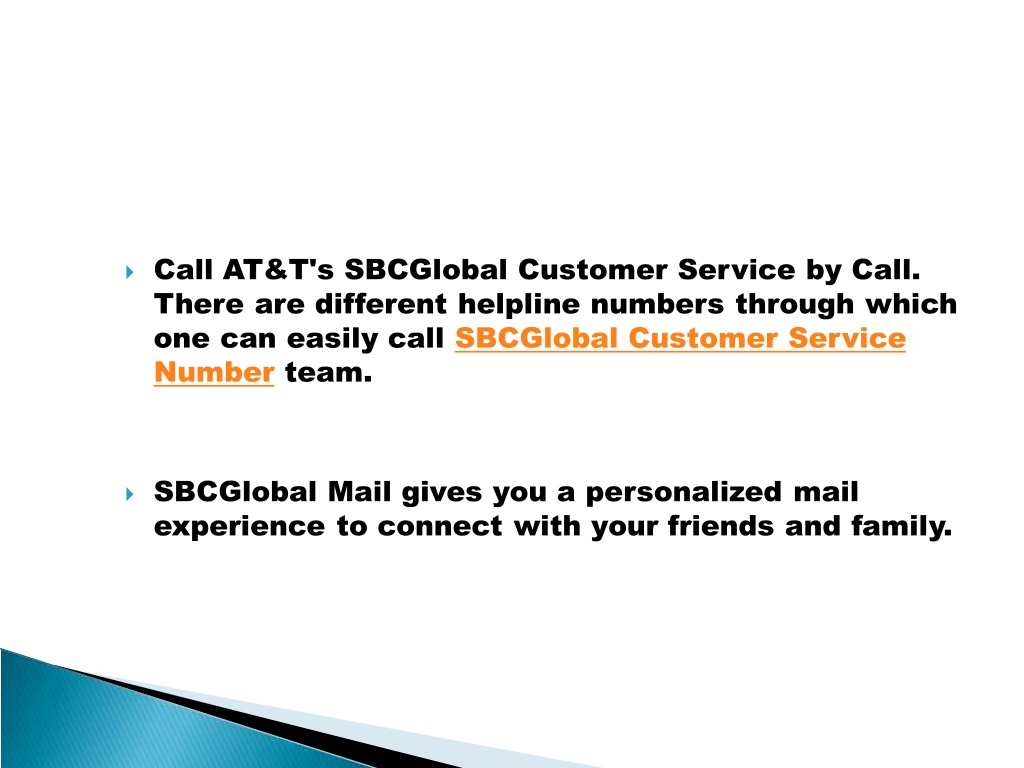 Call AT&T's SBCGlobal Customer Service by Call. There are different helpline numbers through which one can easily call SBCGlobal Customer Service Number team.

SBCGlobal Mail gives you a personalized mail experience to connect with your friends and family.